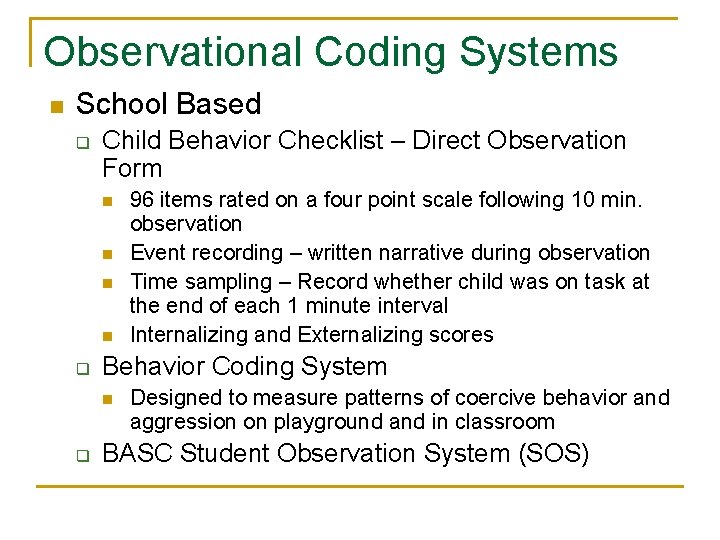 Observational Coding Systems

School Based

Child Behavior Checklist – Direct Observation Form

96 items rated on a four point scale following 10 min. observation

Event recording – written narrative during observation

Time sampling – Record whether child was on task at the end of each 1 minute interval

Internalizing and Externalizing scores

Behavior Coding System

Designed to measure patterns of coercive behavior and aggression on playground and in classroom

BASC Student Observation System (SOS)